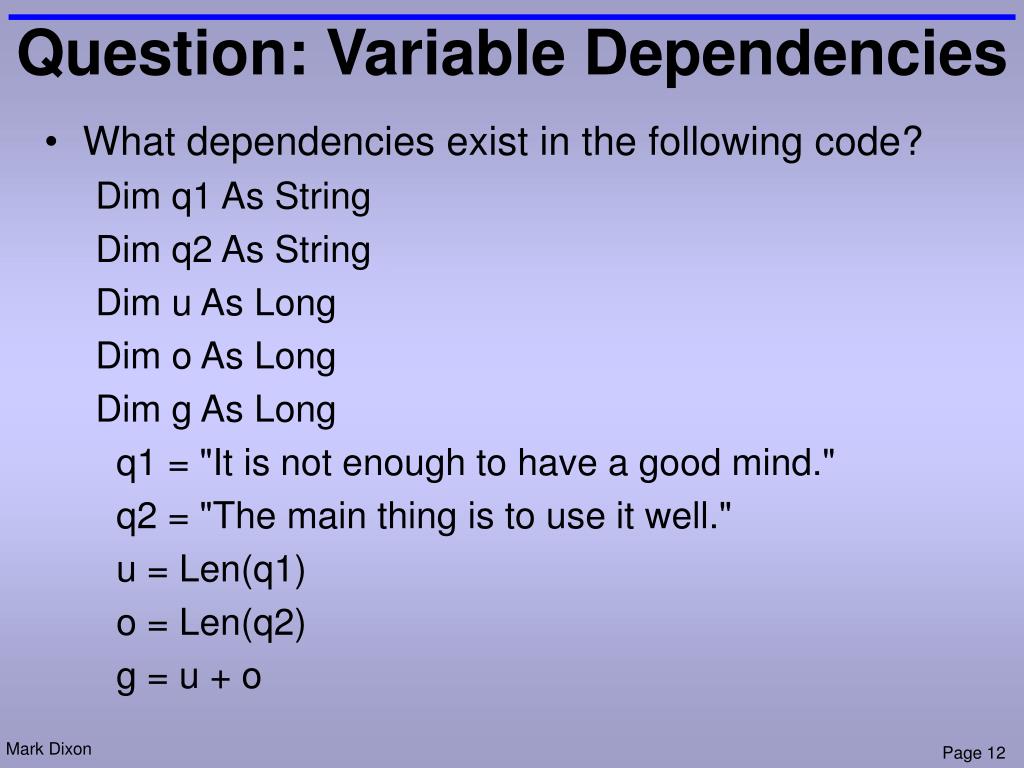 Question: Variable Dependencies

• What dependencies exist in the following code?

Dim q1 As String
Dim q2 As String
Dim u As Long
Dim o As Long
Dim g As Long
q1 = "It is not enough to have a good mind."
q2 = "The main thing is to use it well."
u = Len(q1)
o = Len(q2)
g = u + o

Mark Dixon

Page 12